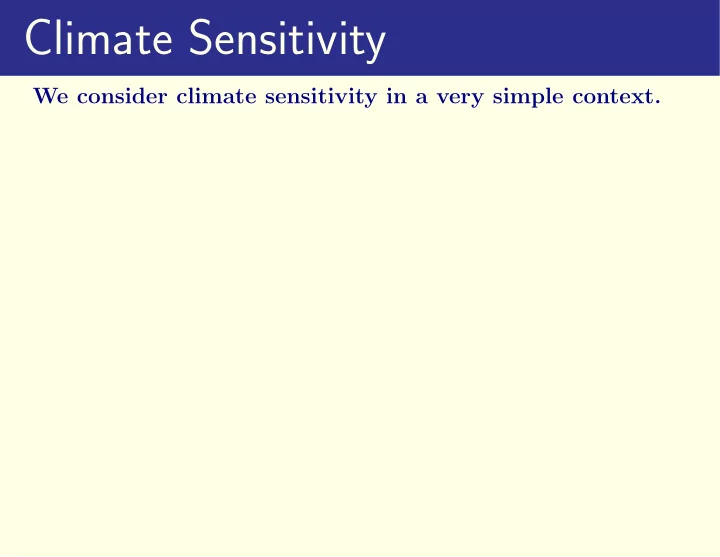 Climate Sensitivity

We consider climate sensitivity in a very simple context.